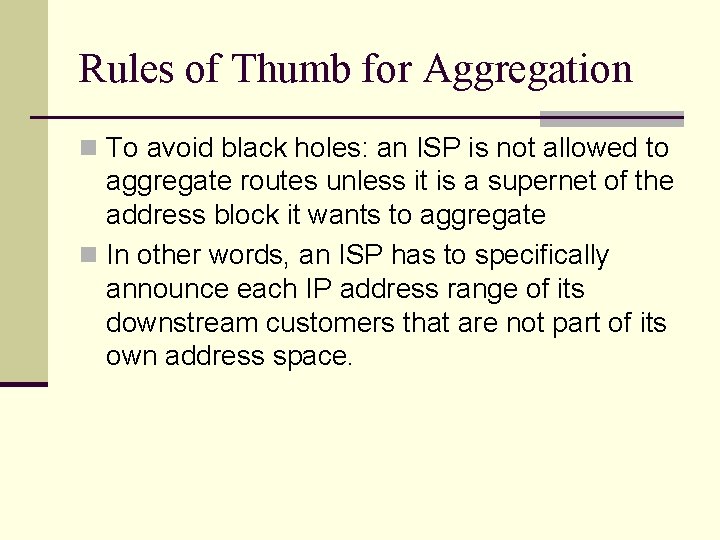 Rules of Thumb for Aggregation

To avoid black holes: an ISP is not allowed to aggregate routes unless it is a supernet of the address block it wants to aggregate

In other words, an ISP has to specifically announce each IP address range of its downstream customers that are not part of its own address space.